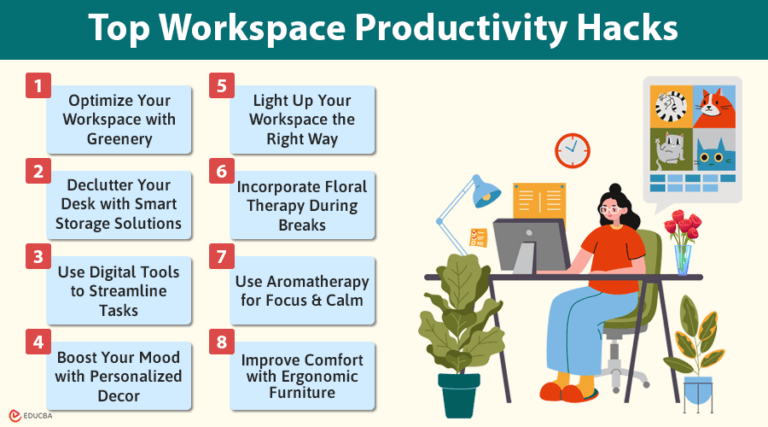 Top Workspace Productivity Hacks

1
Optimize Your Workspace with Greenery

2
Declutter Your Desk with Smart Storage Solutions

3
Use Digital Tools to Streamline Tasks

4
Boost Your Mood with Personalized Decor

5
Light Up Your Workspace the Right Way

6
Incorporate Floral Therapy During Breaks

7
Use Aromatherapy for Focus & Calm

8
Improve Comfort with Ergonomic Furniture

EDUCBA